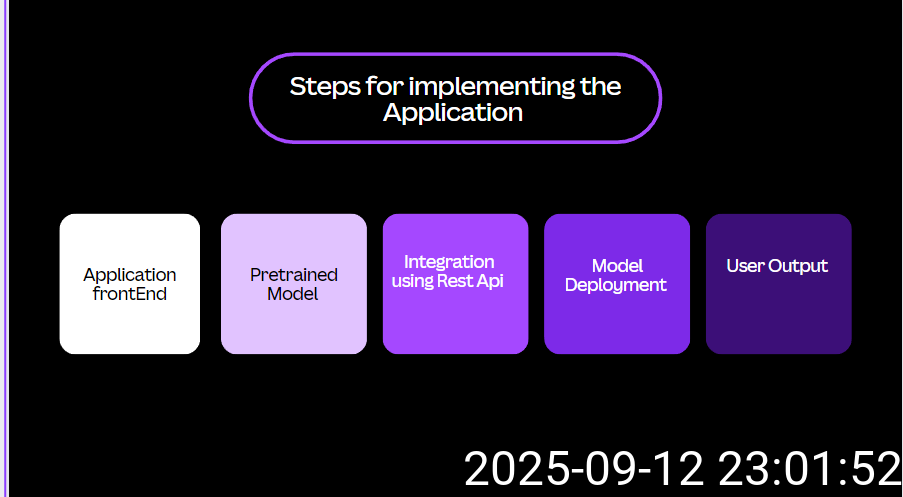 Steps for implementing the Application

Application frontEnd

Pretrained Model

Integration using Rest Api

Model Deployment

User Output

2025-09-12 23:01:52